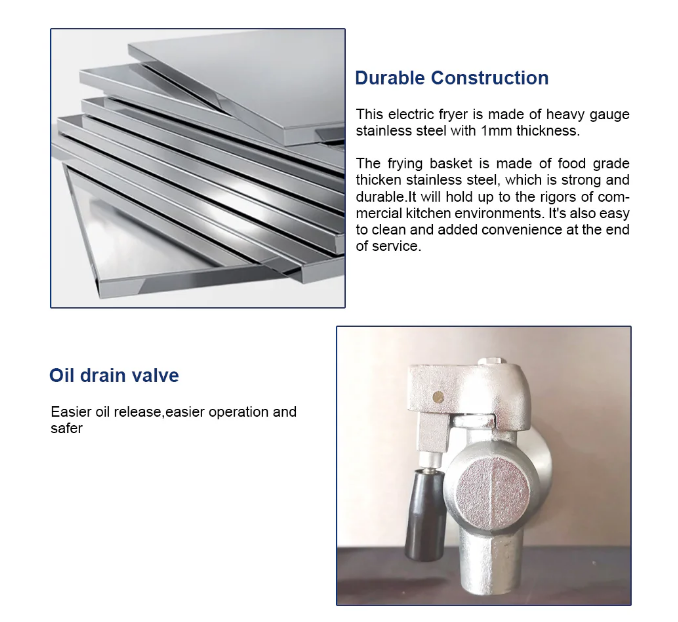 Durable Construction

This electric fryer is made of heavy gauge stainless steel with 1mm thickness.

The frying basket is made of food grade thicken stainless steel, which is strong and durable.It will hold up to the rigors of commercial kitchen environments. It's also easy to clean and added convenience at the end of service.

Oil drain valve

Easier oil release,easier operation and safer